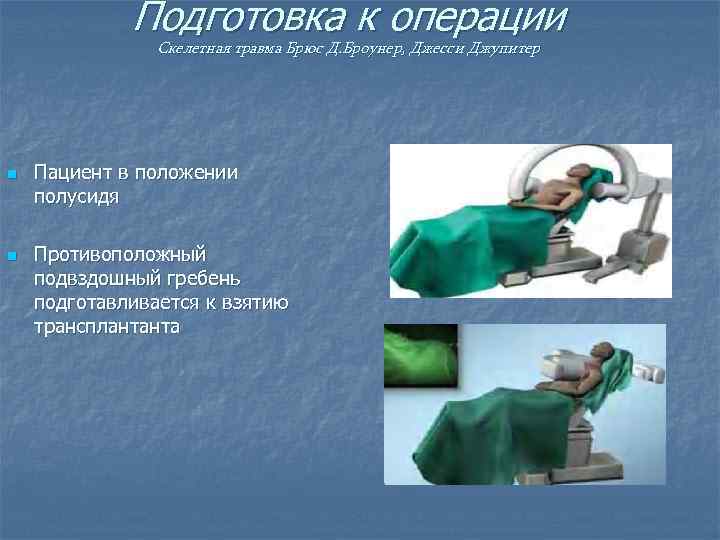 Подготовка к операции

Скелетная травма Брюс Д.Броунер, Джесси Джупитер

Пациент в положении полусидя

Противоположный подвздошный гребень подготавливается к взятию трансплантанта